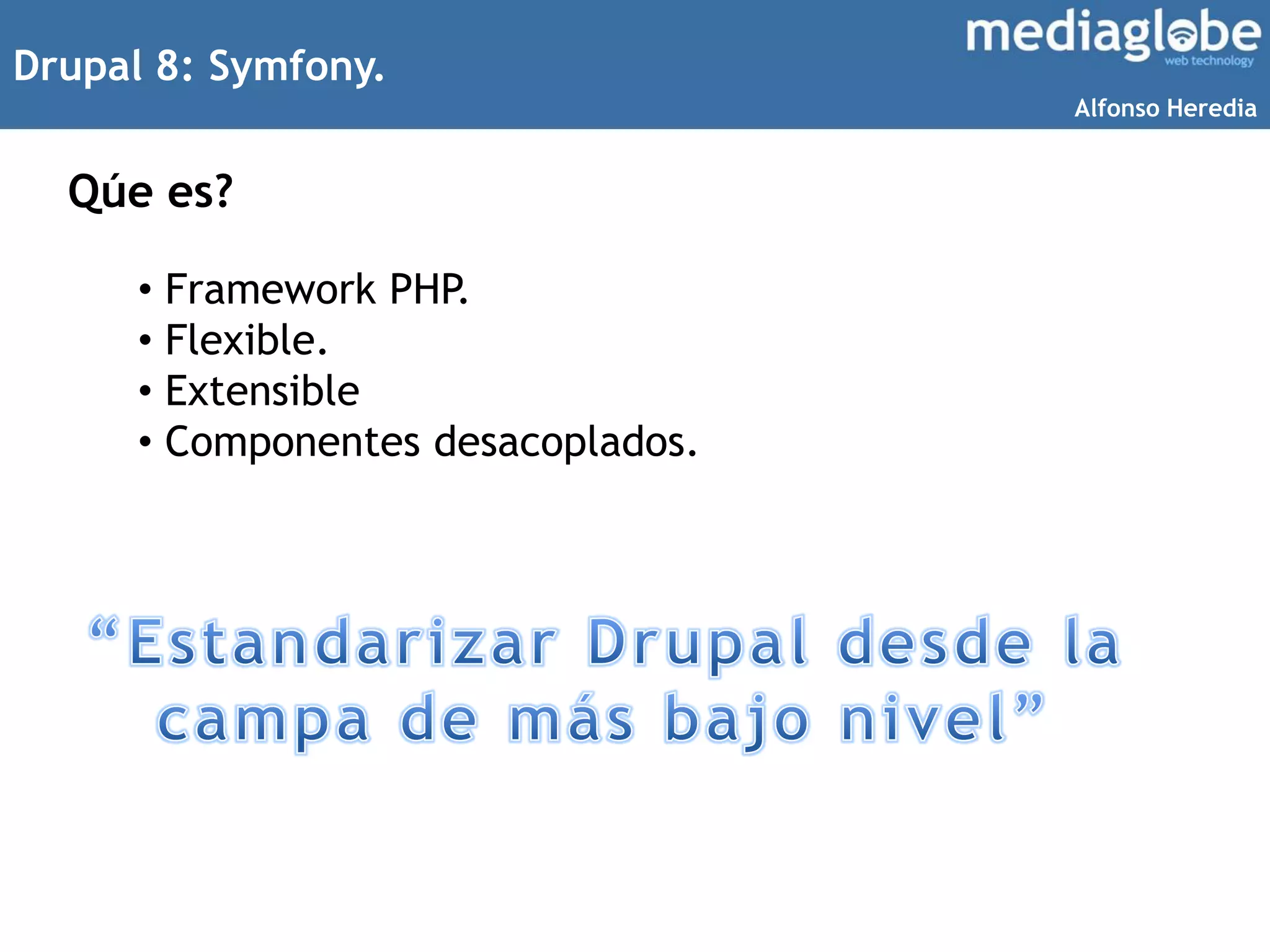 Drupal 8: Symfony.

mediaglobe
web technology

Alfonso Heredia

Qúe es?

• Framework PHP.
• Flexible.
• Extensible
• Componentes desacoplados.

“Estandarizar Drupal desde la campa de más bajo nivel”